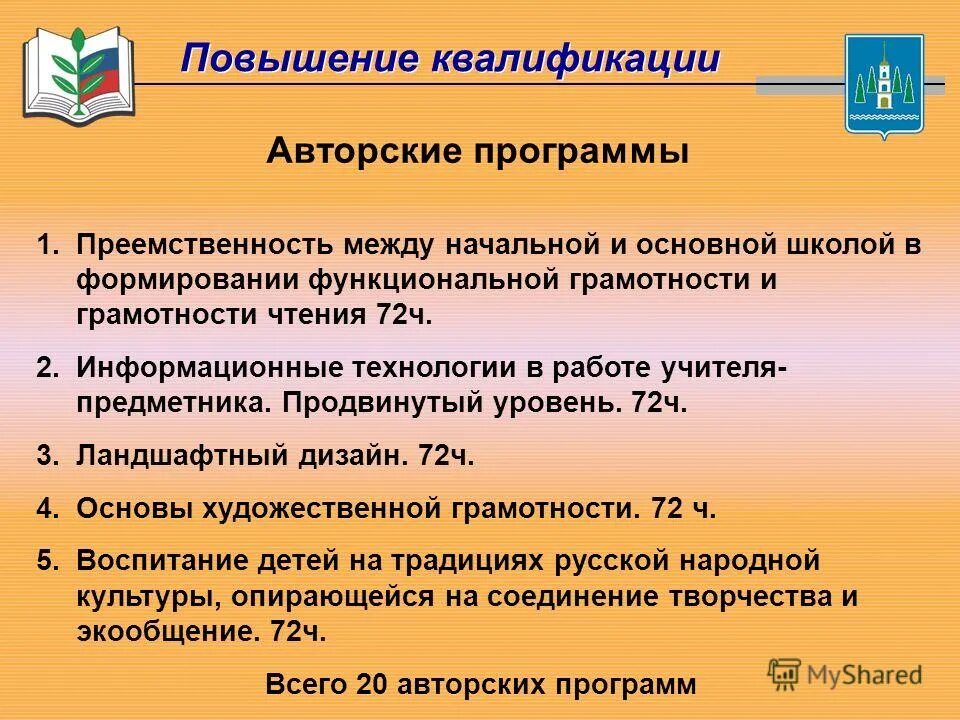 Повышение квалификации

Авторские программы

1. Преемственность между начальной и основной школой в формировании функциональной грамотности и грамотности чтения 72ч.

2. Информационные технологии в работе учителя-предметника. Продвинутый уровень. 72ч.

3. Ландшафтный дизайн. 72ч.

4. Основы художественной грамотности. 72 ч.

5. Воспитание детей на традициях русской народной культуры, опирающейся на соединение творчества и экообщение. 72ч.

Всего 20 авторских программ

MyShared